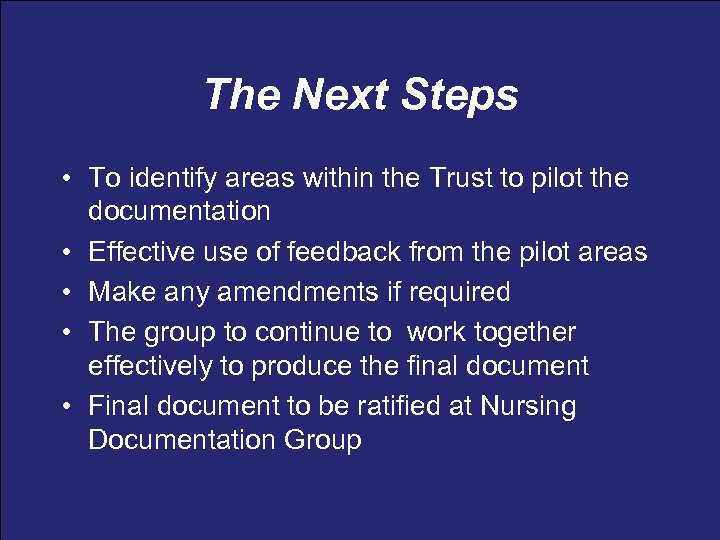 The Next Steps

• To identify areas within the Trust to pilot the documentation
• Effective use of feedback from the pilot areas
• Make any amendments if required
• The group to continue to work together effectively to produce the final document
• Final document to be ratified at Nursing Documentation Group